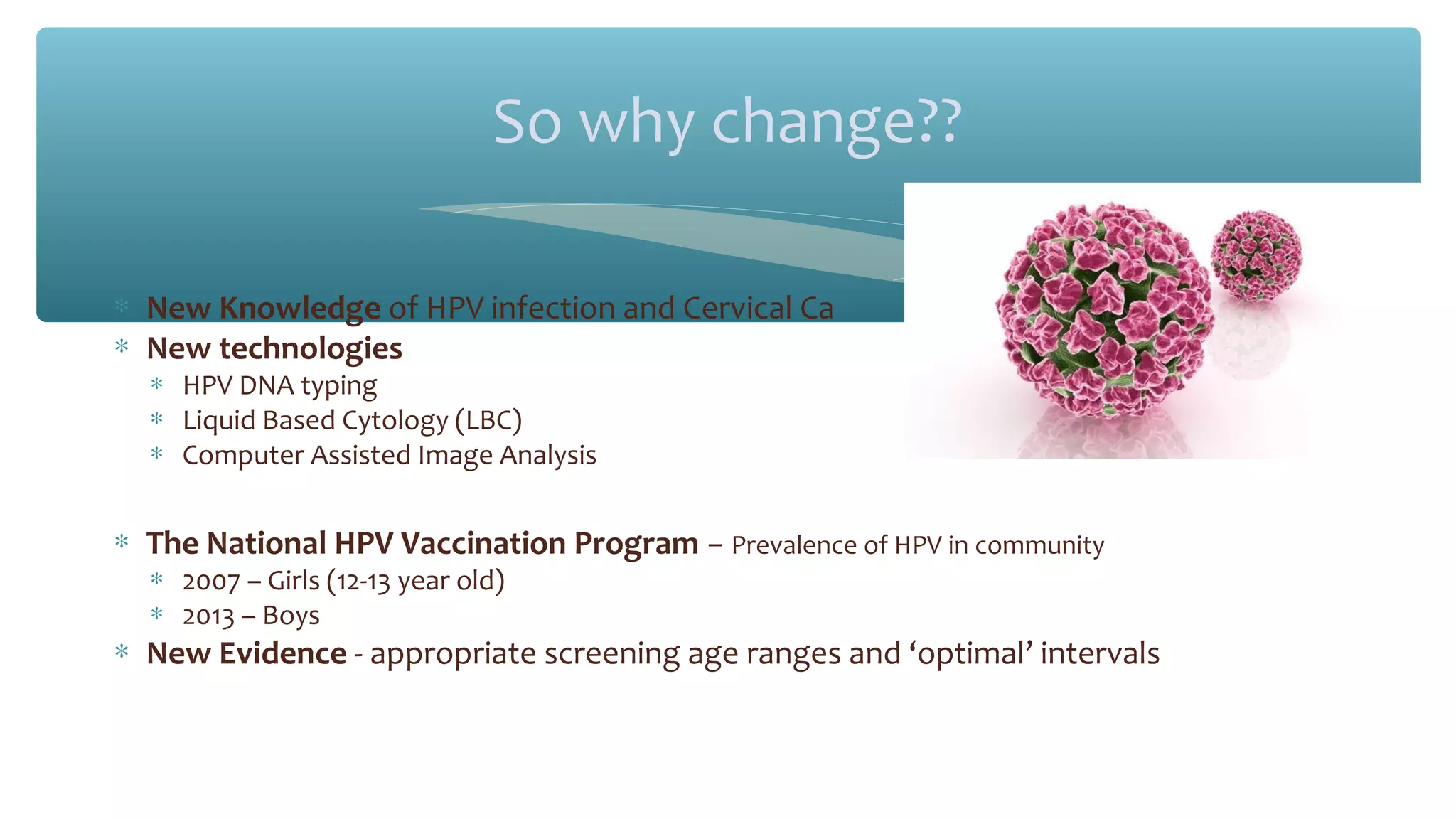 So why change??

* New Knowledge of HPV infection and Cervical Ca
* New technologies
  * HPV DNA typing
  * Liquid Based Cytology (LBC)
  * Computer Assisted Image Analysis

* The National HPV Vaccination Program – Prevalence of HPV in community
  * 2007 – Girls (12-13 year old)
  * 2013 – Boys
* New Evidence - appropriate screening age ranges and ‘optimal’ intervals